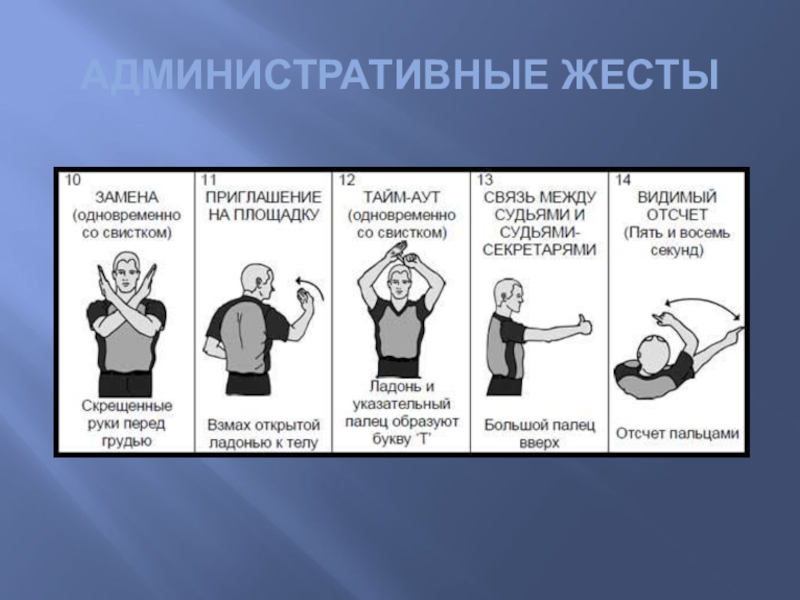 АДМИНИСТРАТИВНЫЕ ЖЕСТЫ

10
ЗАМЕНА
(одновременно со свистком)
Скрещенные руки перед грудью

11
ПРИГЛАШЕНИЕ НА ПЛОЩАДКУ
Взмах открытой ладонью к телу

12
ТАЙМ-АУТ
(одновременно со свистком)
Ладонь и указательный палец образуют букву 'Т'

13
СВЯЗЬ МЕЖДУ СУДЬЯМИ И СУДЬЯМИ-СЕКРЕТАРЯМИ
Большой палец вверх

14
ВИДИМЫЙ ОТСЧЕТ
(Пять и восемь секунд)
Отсчет пальцами